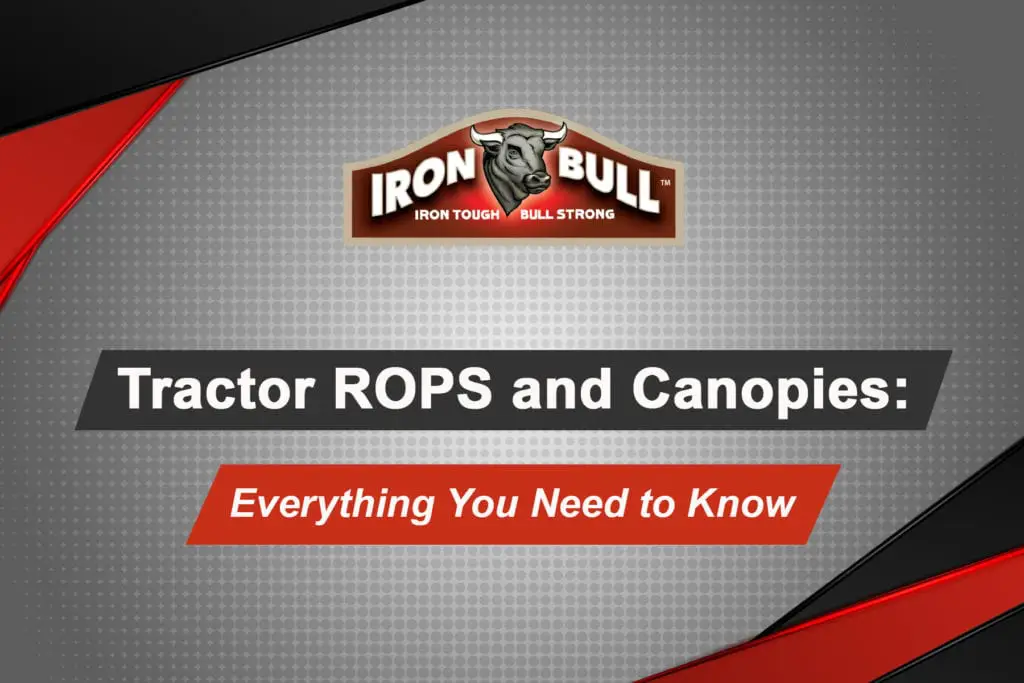 IRON BULL™
IRON TOUGH BULL STRONG

Tractor ROPS and Canopies:

Everything You Need to Know